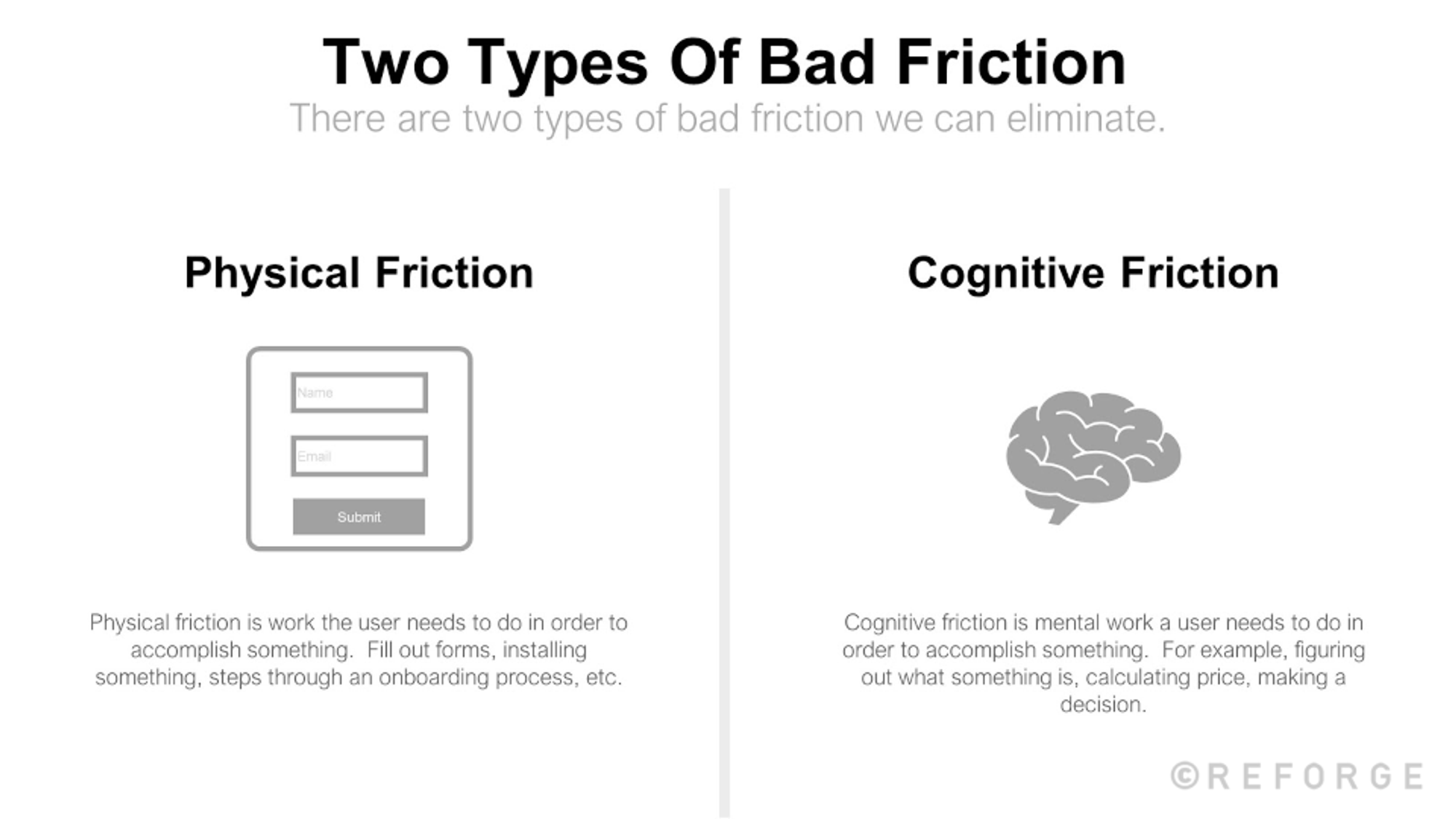 Two Types Of Bad Friction

There are two types of bad friction we can eliminate.

Physical Friction

Name

Email

Submit

Physical friction is work the user needs to do in order to accomplish something. Fill out forms, installing something, steps through an onboarding process, etc.

Cognitive Friction

Cognitive friction is mental work a user needs to do in order to accomplish something. For example, figuring out what something is, calculating price, making a decision.

©REFORGE